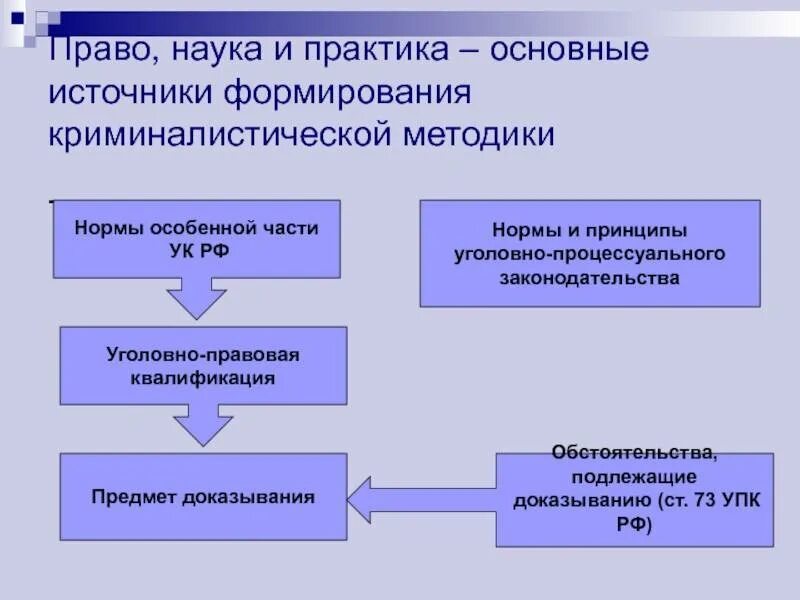 Право, наука и практика – основные источники формирования криминалистической методики

Нормы особенной части УК РФ

Нормы и принципы уголовно-процессуального законодательства

Уголовно-правовая квалификация

Предмет доказывания

Обстоятельства, подлежащие доказыванию (ст. 73 УПК РФ)